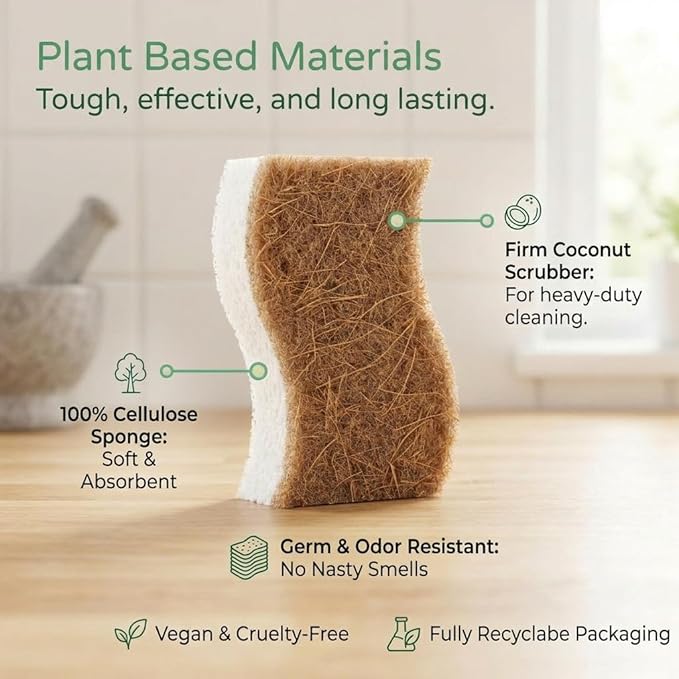 Plant Based Materials
Tough, effective, and long lasting.

Firm Coconut Scrubber:
For heavy-duty cleaning.

100% Cellulose Sponge:
Soft & Absorbent

Germ & Odor Resistant:
No Nasty Smells

Vegan & Cruelty-Free

Fully Recyclabe Packaging